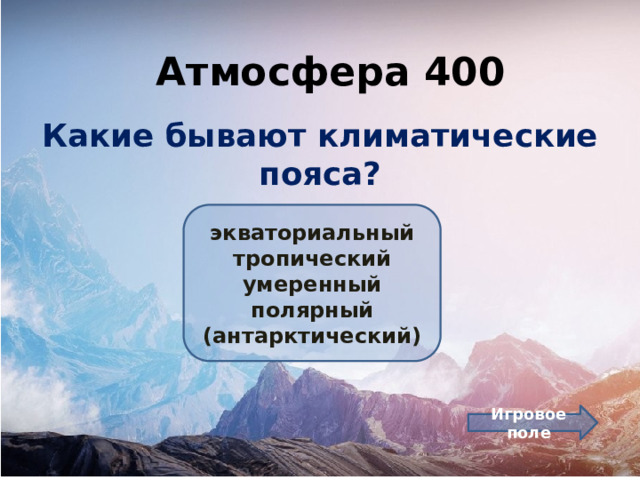 Атмосфера 400

Какие бывают климатические пояса?

экваториальный
тропический
умеренный
полярный
(антарктический)

Игровое поле